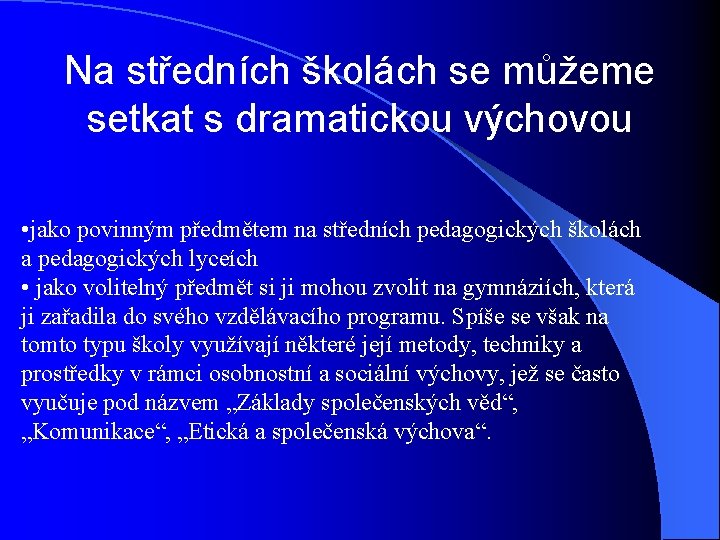 Na středních školách se můžeme setkat s dramatickou výchovou

•jako povinným předmětem na středních pedagogických školách a pedagogických lyceích
• jako volitelný předmět si ji mohou zvolit na gymnáziích, která ji zařadila do svého vzdělávacího programu. Spíše se však na tomto typu školy využívají některé její metody, techniky a prostředky v rámci osobnostní a sociální výchovy, jež se často vyučuje pod názvem „Základy společenských věd“, „Komunikace“, „Etická a společenská výchova“.